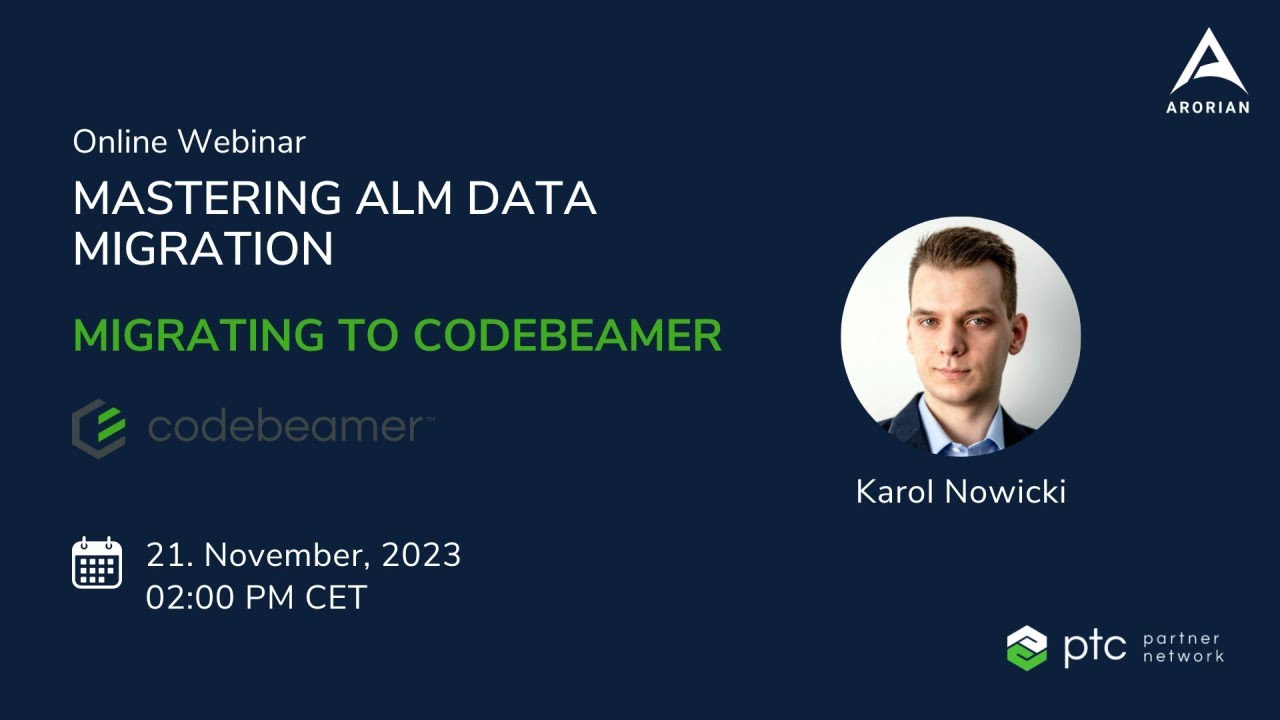 ARORIAN

Online Webinar

MASTERING ALM DATA MIGRATION

MIGRATING TO CODEBEAMER

codebeamer™

Karol Nowicki

21. November, 2023
02:00 PM CET

ptc partner network